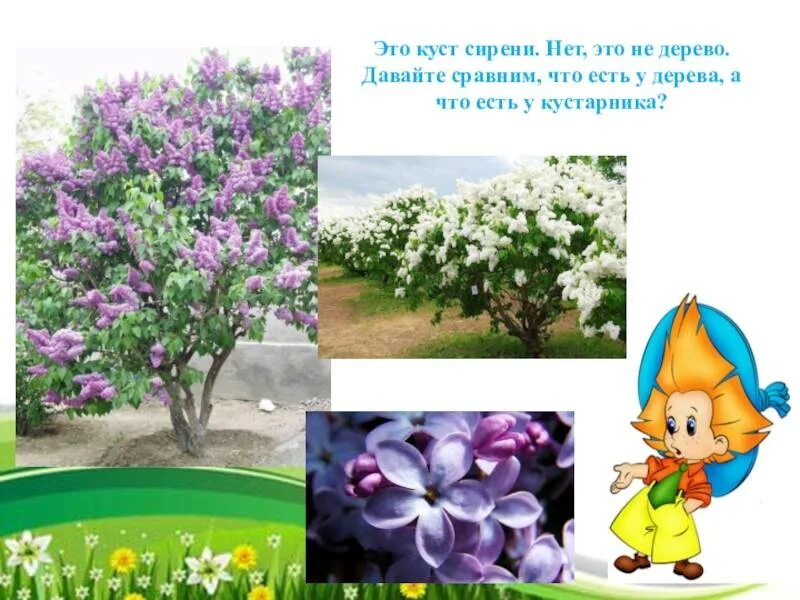 Это куст сирени. Нет, это не дерево. Давайте сравним, что есть у дерева, а что есть у кустарника?